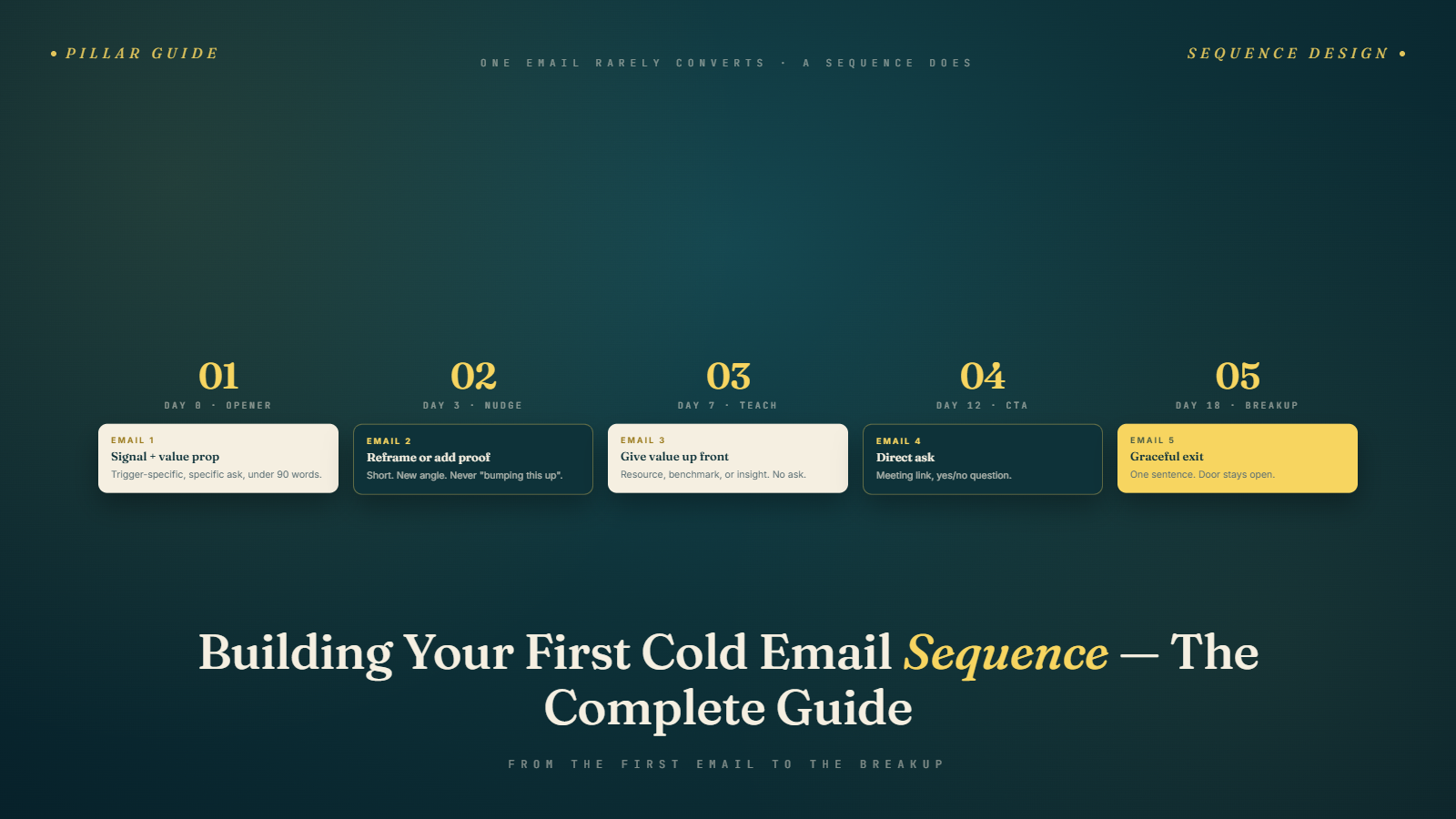 • PILLAR GUIDE

ONE EMAIL RARELY CONVERTS · A SEQUENCE DOES

SEQUENCE DESIGN •

01
DAY 0 · OPENER

EMAIL 1
Signal + value prop
Trigger-specific, specific ask, under 90 words.

02
DAY 3 · NUDGE

EMAIL 2
Reframe or add proof
Short. New angle. Never "bumping this up".

03
DAY 7 · TEACH

EMAIL 3
Give value up front
Resource, benchmark, or insight. No ask.

04
DAY 12 · CTA

EMAIL 4
Direct ask
Meeting link, yes/no question.

05
DAY 18 · BREAKUP

EMAIL 5
Graceful exit
One sentence. Door stays open.

Building Your First Cold Email Sequence — The Complete Guide

FROM THE FIRST EMAIL TO THE BREAKUP